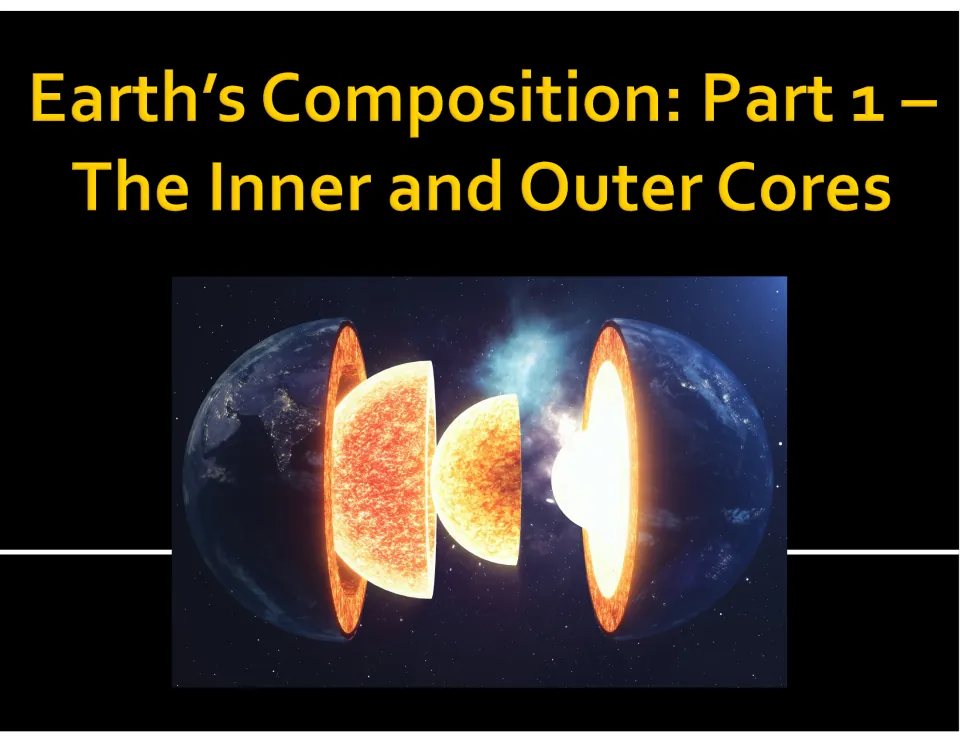 Earth's Composition: Part 1 – The Inner and Outer Cores